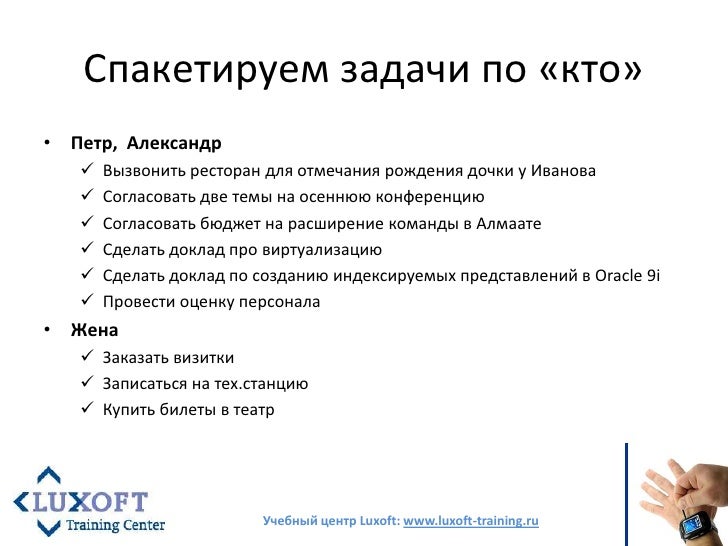 Спакетируем задачи по «кто»

• Петр, Александр
✓ Вызвонить ресторан для отмечания рождения дочки у Иванова
✓ Согласовать две темы на осеннюю конференцию
✓ Согласовать бюджет на расширение команды в Алмаате
✓ Сделать доклад про виртуализацию
✓ Сделать доклад по созданию индексируемых представлений в Oracle 9i
✓ Провести оценку персонала
• Жена
✓ Заказать визитки
✓ Записаться на тех.станцию
✓ Купить билеты в театр

LUXOFT Training Center

Учебный центр Luxoft: www.luxoft-training.ru